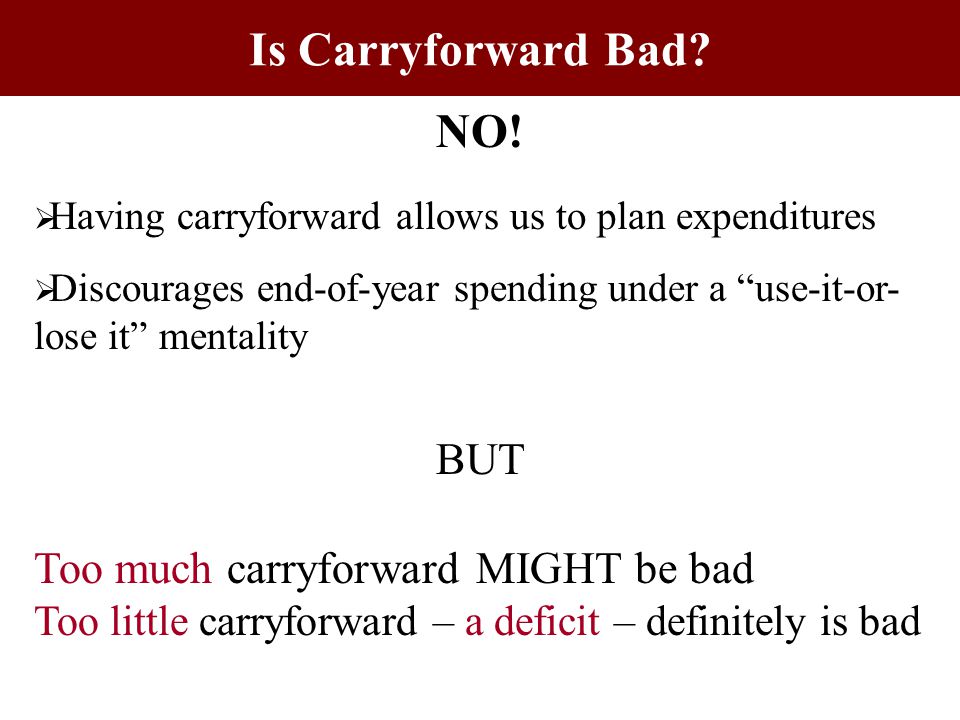 Is Carryforward Bad?

NO!

➢Having carryforward allows us to plan expenditures

➢Discourages end-of-year spending under a “use-it-or-lose it” mentality

BUT

Too much carryforward MIGHT be bad
Too little carryforward – a deficit – definitely is bad